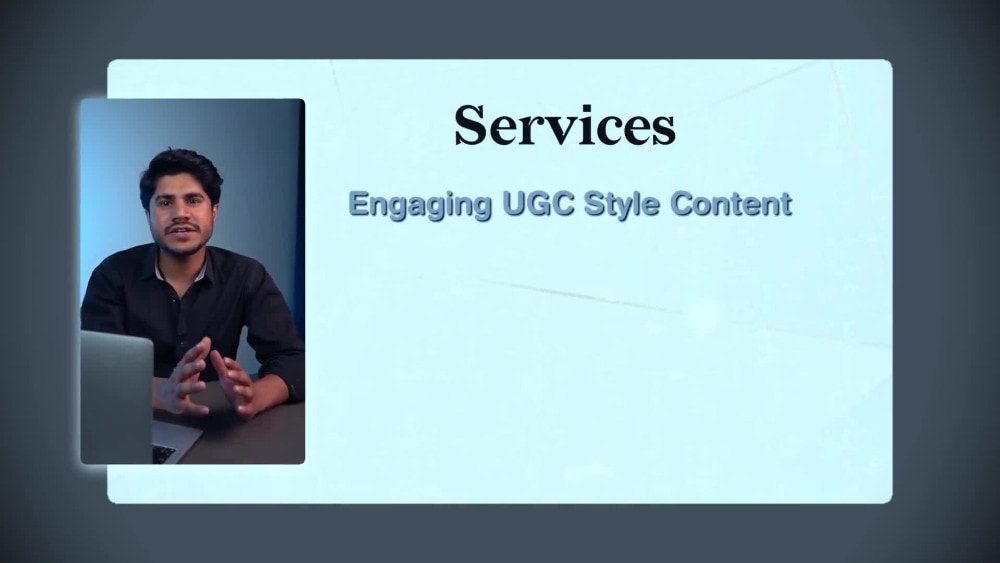 Services

Engaging UGC Style Content